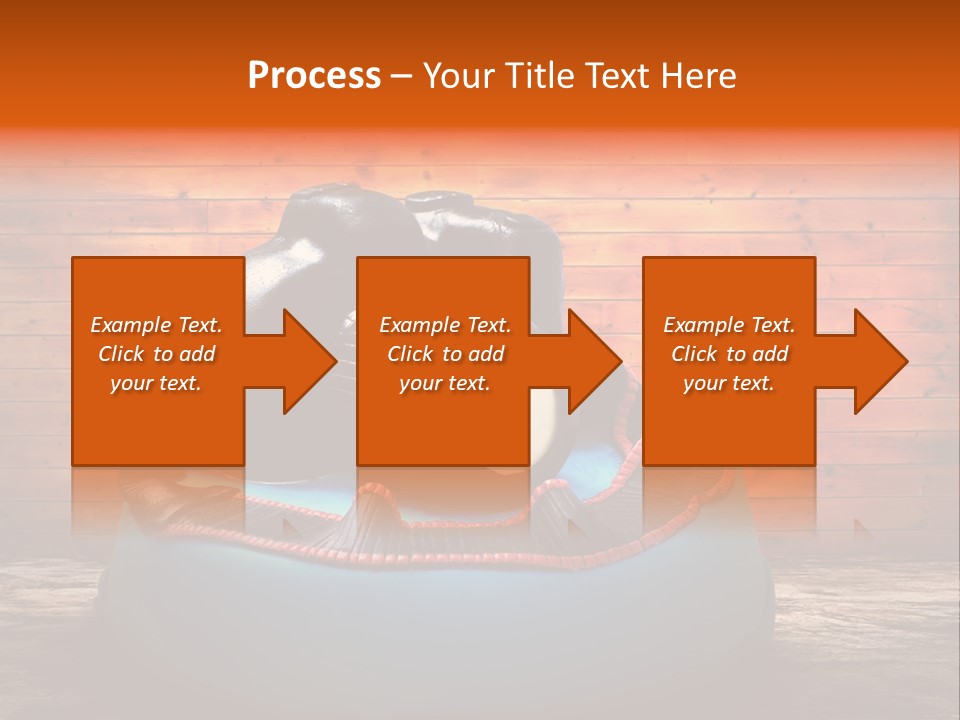 Process – Your Title Text Here

Example Text. Click to add your text.

Example Text. Click to add your text.

Example Text. Click to add your text.